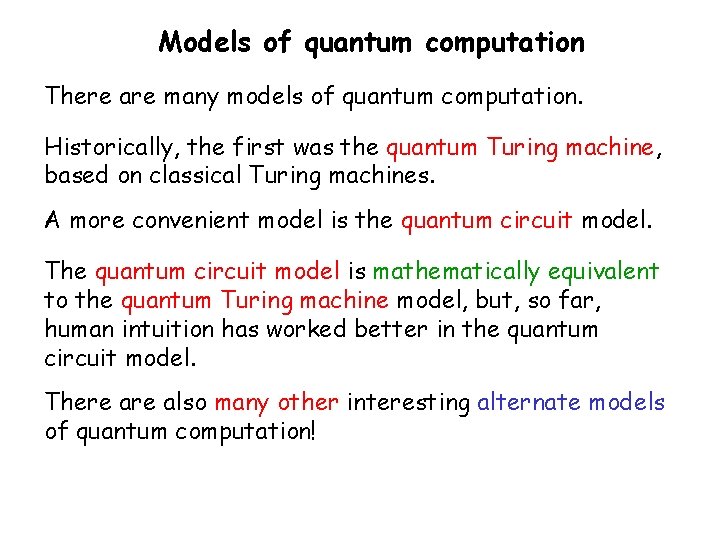 Models of quantum computation

There are many models of quantum computation.

Historically, the first was the quantum Turing machine, based on classical Turing machines.

A more convenient model is the quantum circuit model.

The quantum circuit model is mathematically equivalent to the quantum Turing machine model, but, so far, human intuition has worked better in the quantum circuit model.

There are also many other interesting alternate models of quantum computation!